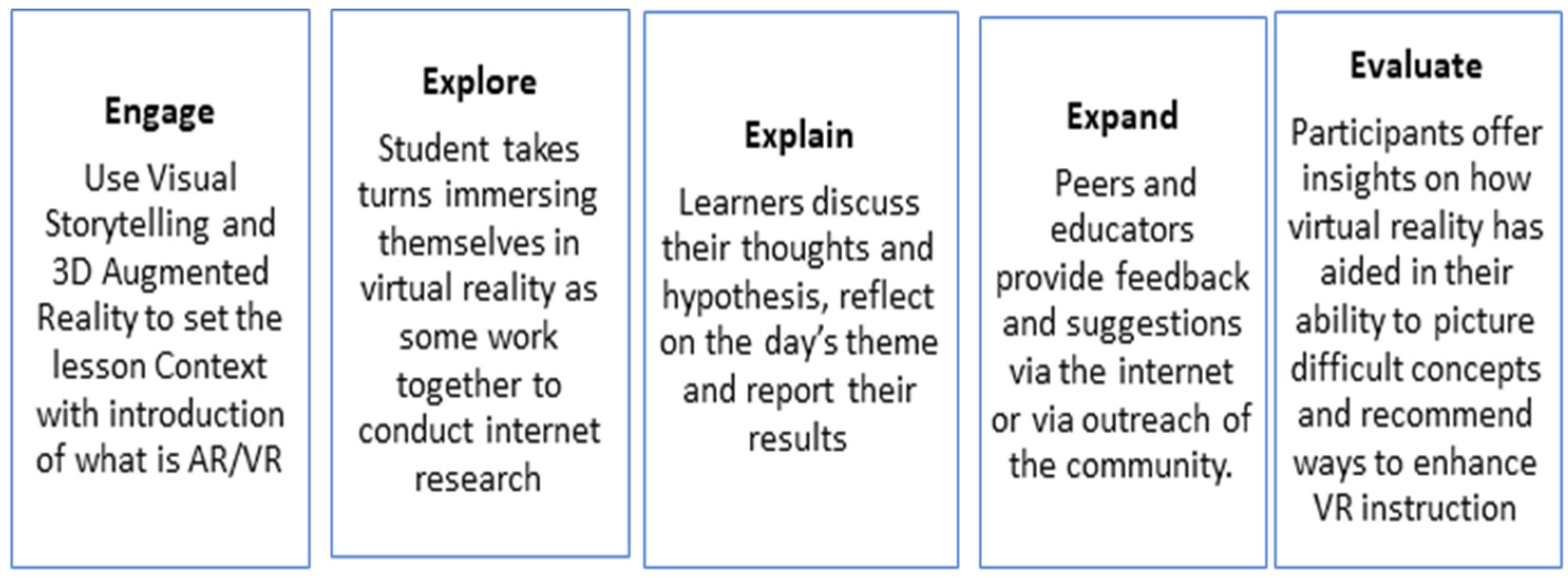 Engage

Use Visual Storytelling and 3D Augmented Reality to set the lesson Context with introduction of what is AR/VR

Explore

Student takes turns immersing themselves in virtual reality as some work together to conduct internet research

Explain

Learners discuss their thoughts and hypothesis, reflect on the day's theme and report their results

Expand

Peers and educators provide feedback and suggestions via the internet or via outreach of the community.

Evaluate

Participants offer insights on how virtual reality has aided in their ability to picture difficult concepts and recommend ways to enhance VR instruction